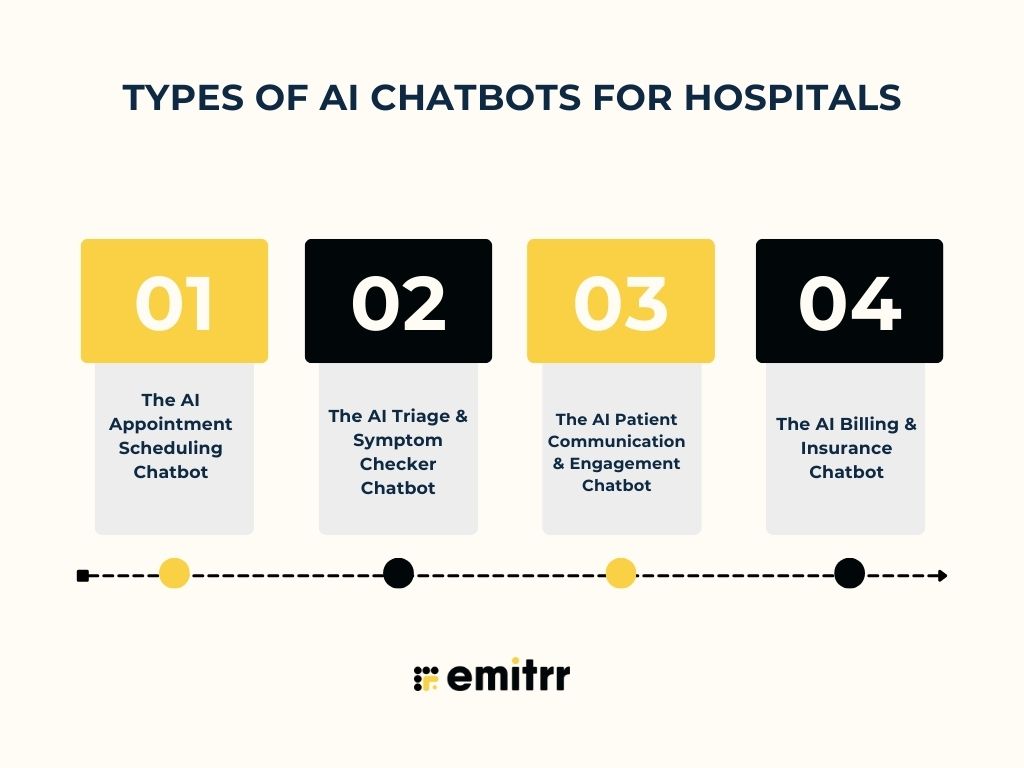 TYPES OF AI CHATBOTS FOR HOSPITALS

01

The AI Appointment Scheduling Chatbot

02

The AI Triage & Symptom Checker Chatbot

03

The AI Patient Communication & Engagement Chatbot

04

The AI Billing & Insurance Chatbot

emitrr